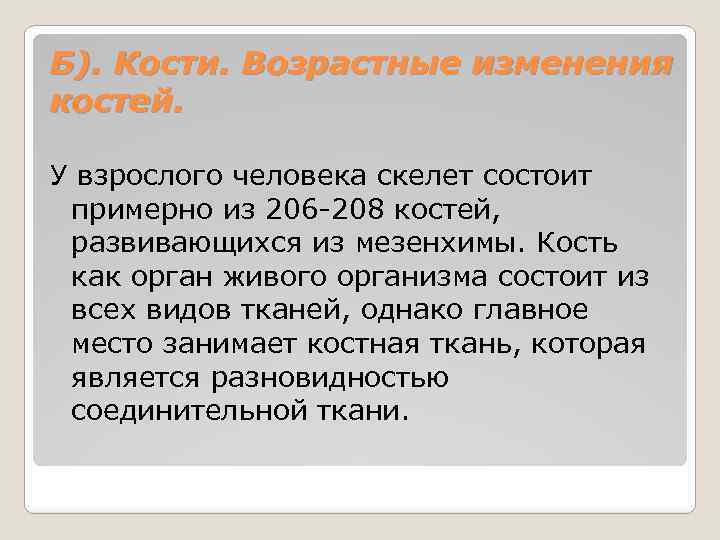 Б). Кости. Возрастные изменения костей.

У взрослого человека скелет состоит примерно из 206-208 костей, развивающихся из мезенхимы. Кость как орган живого организма состоит из всех видов тканей, однако главное место занимает костная ткань, которая является разновидностью соединительной ткани.